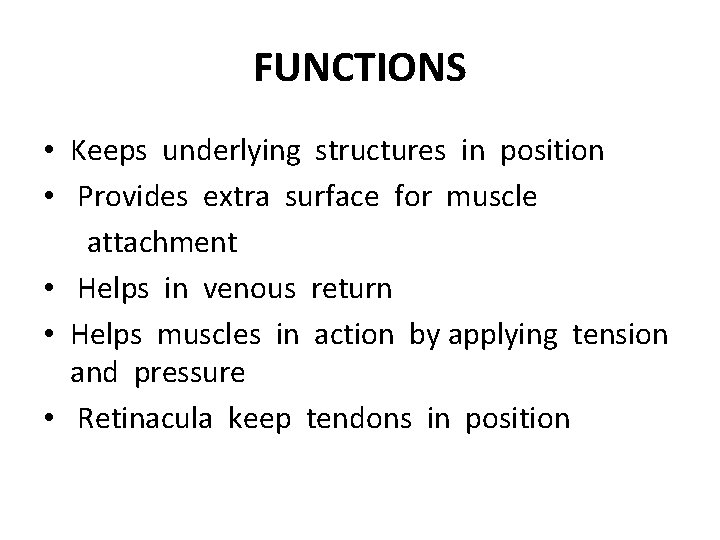 FUNCTIONS

• Keeps underlying structures in position
• Provides extra surface for muscle attachment
• Helps in venous return
• Helps muscles in action by applying tension and pressure
• Retinacula keep tendons in position